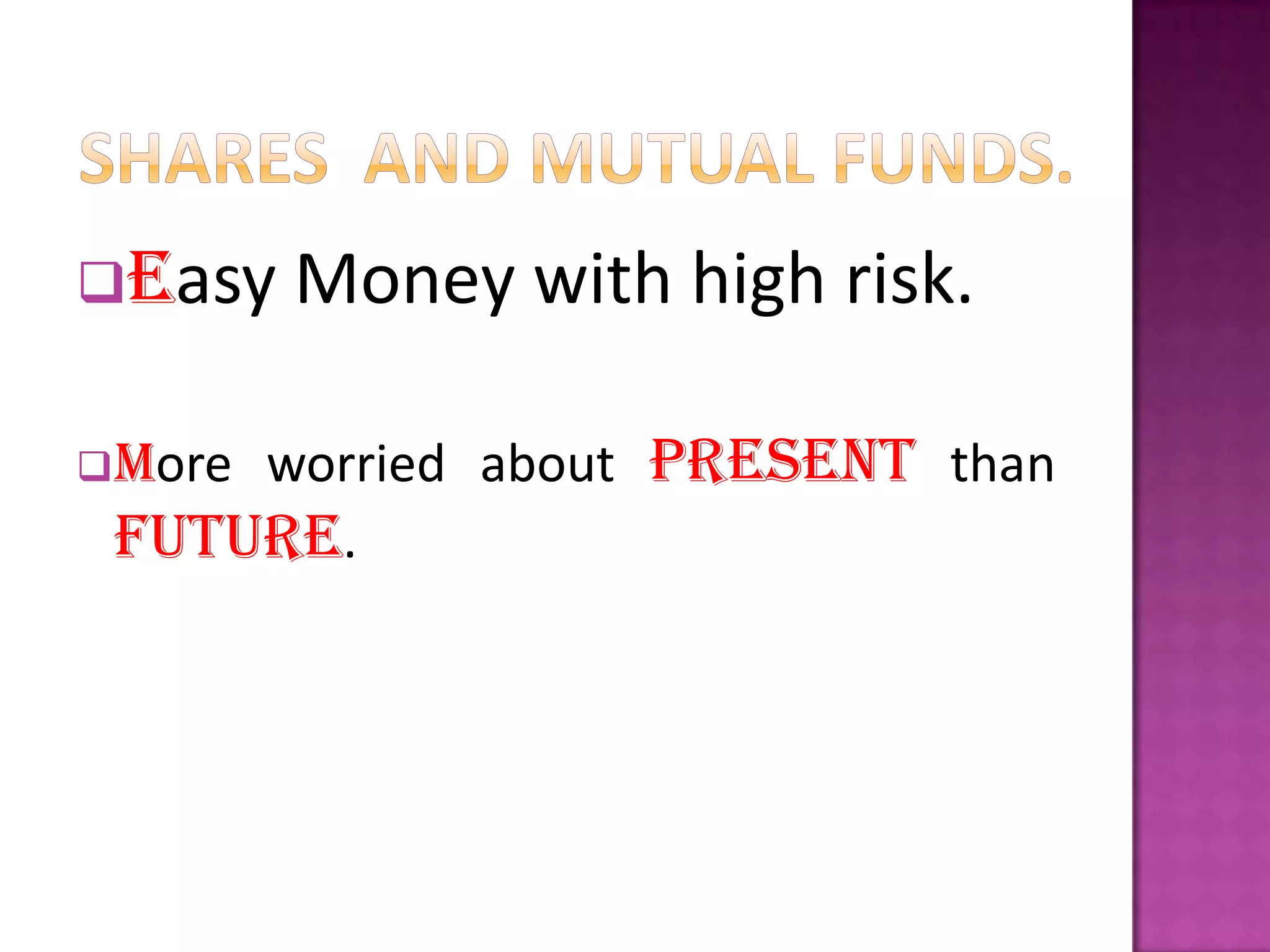 SHARES AND MUTUAL FUNDS.

Easy Money with high risk.

More worried about PRESENT than FUTURE.